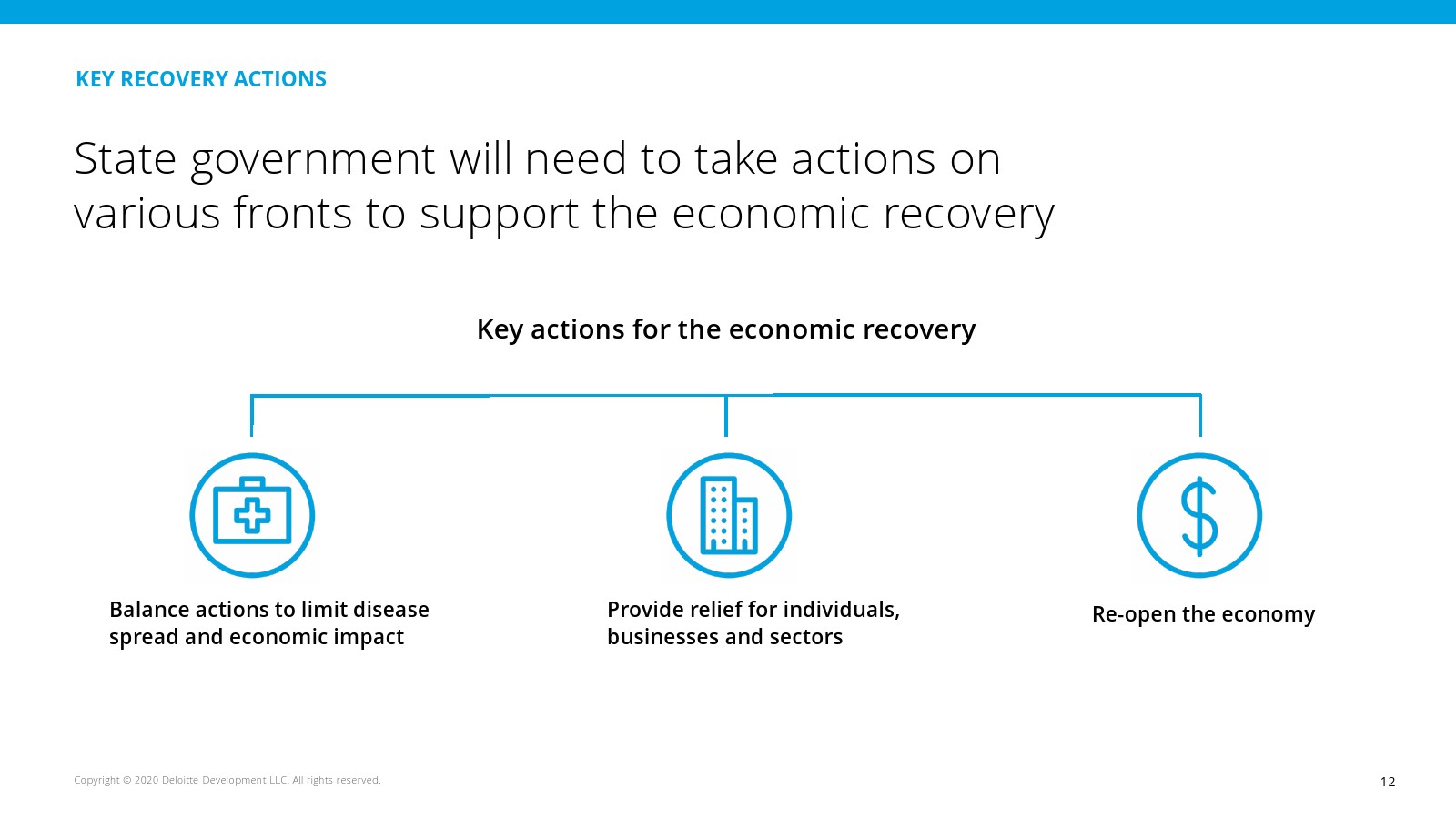 KEY RECOVERY ACTIONS

State government will need to take actions on various fronts to support the economic recovery

Key actions for the economic recovery

Balance actions to limit disease spread and economic impact

Provide relief for individuals, businesses and sectors

Re-open the economy

Copyright © 2020 Deloitte Development LLC. All rights reserved.

12